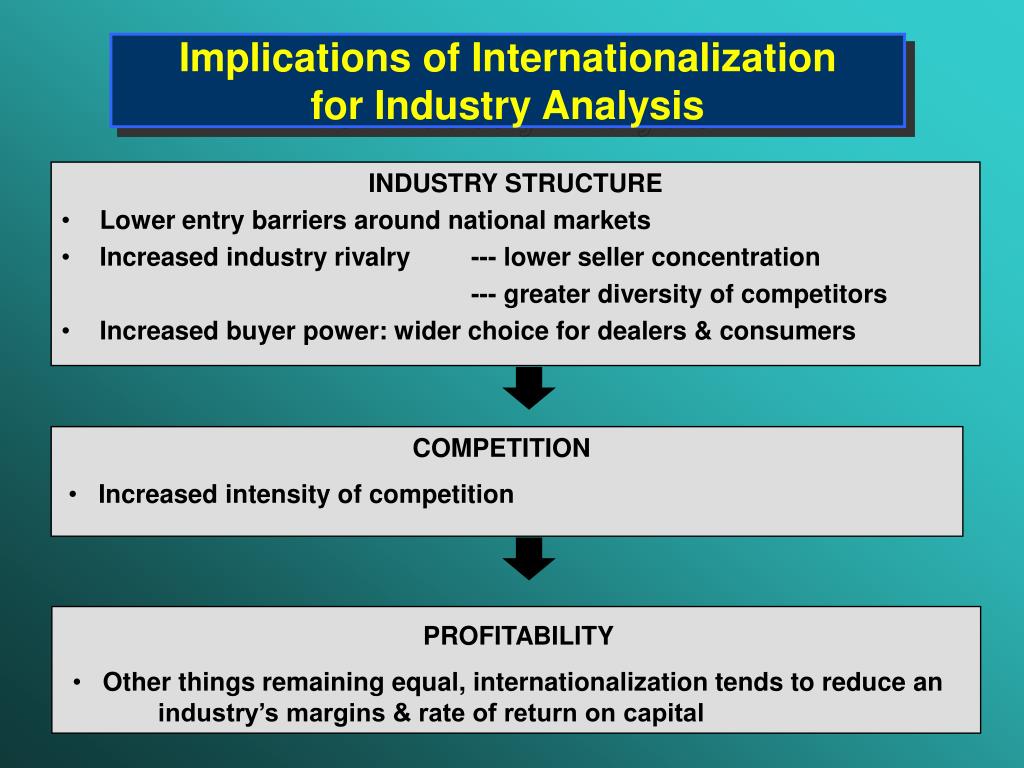 Implications of Internationalization for Industry Analysis

INDUSTRY STRUCTURE
• Lower entry barriers around national markets
• Increased industry rivalry --- lower seller concentration
--- greater diversity of competitors
• Increased buyer power: wider choice for dealers & consumers

COMPETITION
• Increased intensity of competition

PROFITABILITY
• Other things remaining equal, internationalization tends to reduce an industry's margins & rate of return on capital